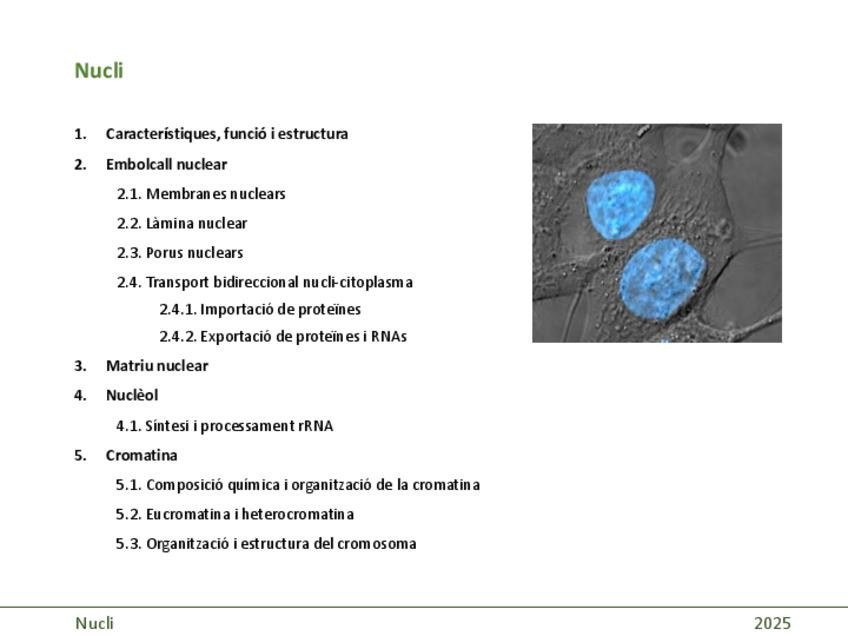 Nucli

1. Característiques, funció i estructura
2. Embolcall nuclear
2.1. Membranes nuclears
2.2. Làmina nuclear
2.3. Porus nuclears
2.4. Transport bidireccional nucli-citoplasma
2.4.1. Importació de proteïnes
2.4.2. Exportació de proteïnes i RNAs
3. Matriu nuclear
4. Nuclèol
4.1. Síntesi i processament rRNA
5. Cromatina
5.1. Composició química i organització de la cromatina
5.2. Eucromatina i heterocromatina
5.3. Organització i estructura del cromosoma

Nucli
2025